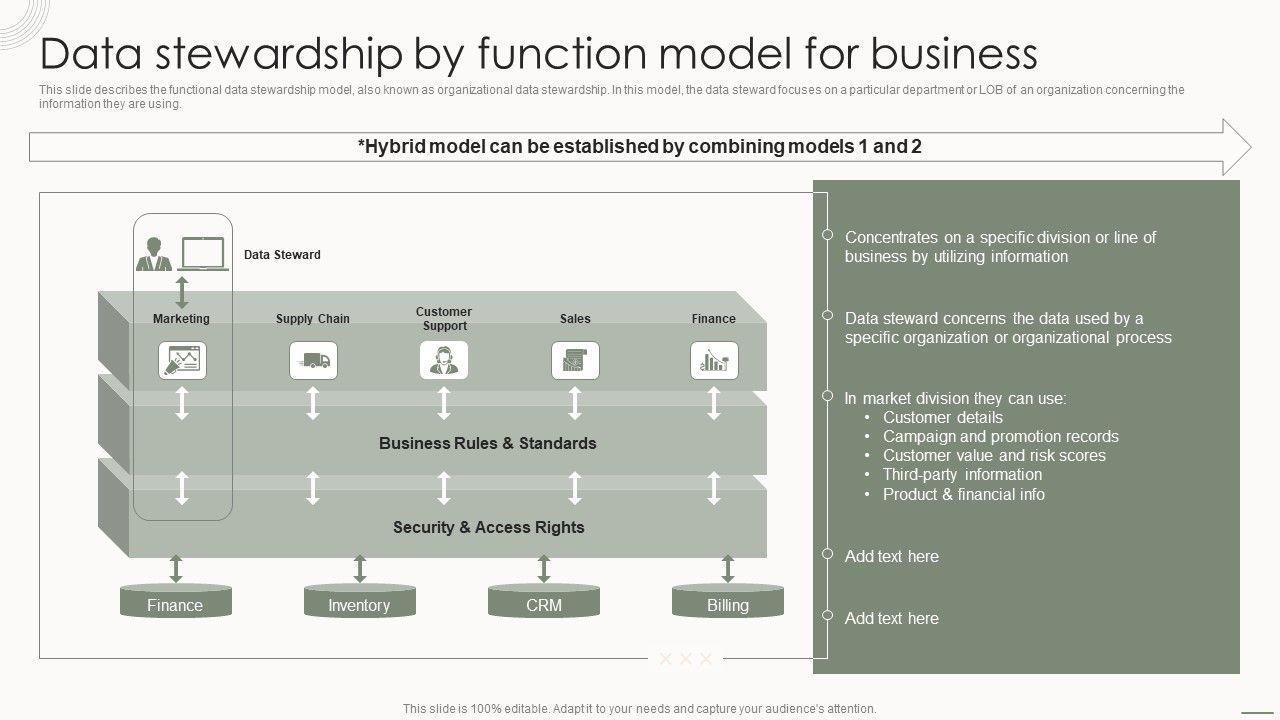 Data stewardship by function model for business

This slide describes the functional data stewardship model, also known as organizational data stewardship. In this model, the data steward focuses on a particular department or LOB of an organization concerning the information they are using.

*Hybrid model can be established by combining models 1 and 2

Data Steward

Marketing

Supply Chain

Customer Support

Sales

Finance

Business Rules & Standards

Security & Access Rights

Finance

Inventory

CRM

Billing

Concentrates on a specific division or line of business by utilizing information

Data steward concerns the data used by a specific organization or organizational process

In market division they can use:
• Customer details
• Campaign and promotion records
• Customer value and risk scores
• Third-party information
• Product & financial info

Add text here

Add text here

This slide is 100% editable. Adapt it to your needs and capture your audience's attention.